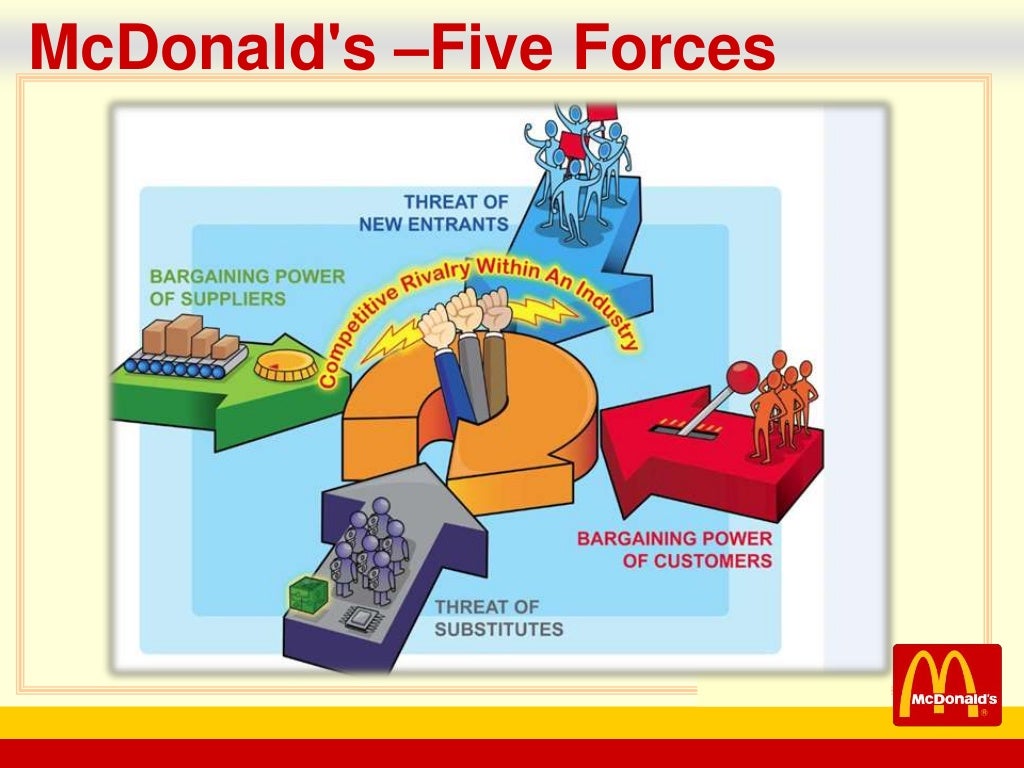 McDonald's –Five Forces

THREAT OF NEW ENTRANTS

BARGAINING POWER OF SUPPLIERS

Competitive Rivalry Within An Industry

BARGAINING POWER OF CUSTOMERS

THREAT OF SUBSTITUTES

McDonald's